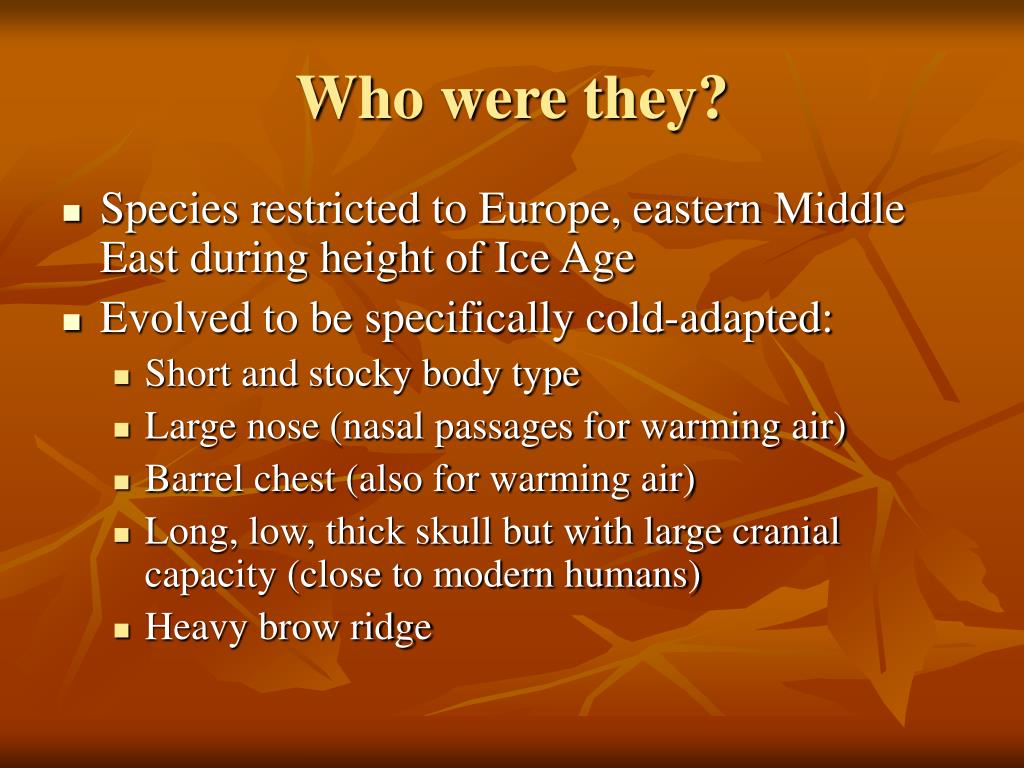 Who were they?

- Species restricted to Europe, eastern Middle East during height of Ice Age
- Evolved to be specifically cold-adapted:
  - Short and stocky body type
  - Large nose (nasal passages for warming air)
  - Barrel chest (also for warming air)
  - Long, low, thick skull but with large cranial capacity (close to modern humans)
  - Heavy brow ridge